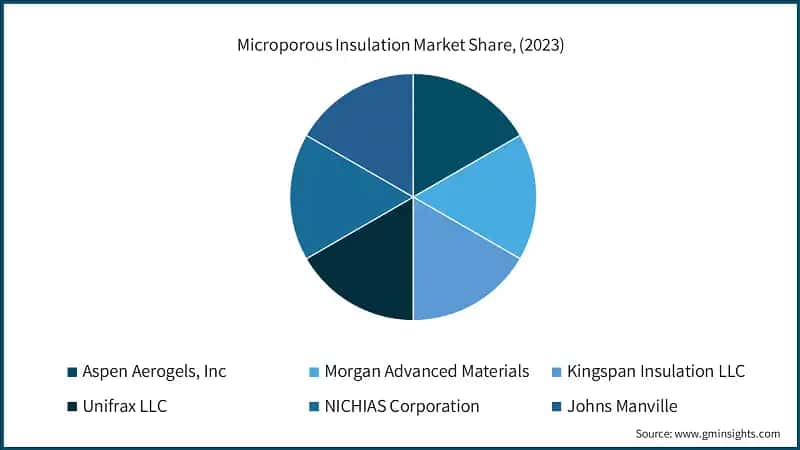 Microporous Insulation Market Share, (2023)

Aspen Aerogels, Inc
Morgan Advanced Materials
Kingspan Insulation LLC
Unifrax LLC
NICHIAS Corporation
Johns Manville

Source: www.gminsights.com